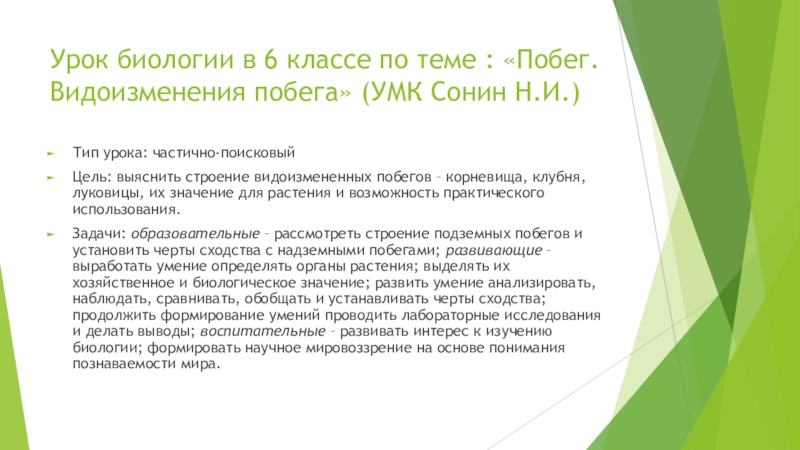 Урок биологии в 6 классе по теме : «Побег. Видоизменения побега» (УМК Сонин Н.И.)

Тип урока: частично-поисковый

Цель: выяснить строение видоизмененных побегов – корневища, клубня, луковицы, их значение для растения и возможность практического использования.

Задачи: образовательные – рассмотреть строение подземных побегов и установить черты сходства с надземными побегами; развивающие – выработать умение определять органы растения; выделять их хозяйственное и биологическое значение; развить умение анализировать, наблюдать, сравнивать, обобщать и устанавливать черты сходства; продолжить формирование умений проводить лабораторные исследования и делать выводы; воспитательные – развивать интерес к изучению биологии; формировать научное мировоззрение на основе понимания познаваемости мира.